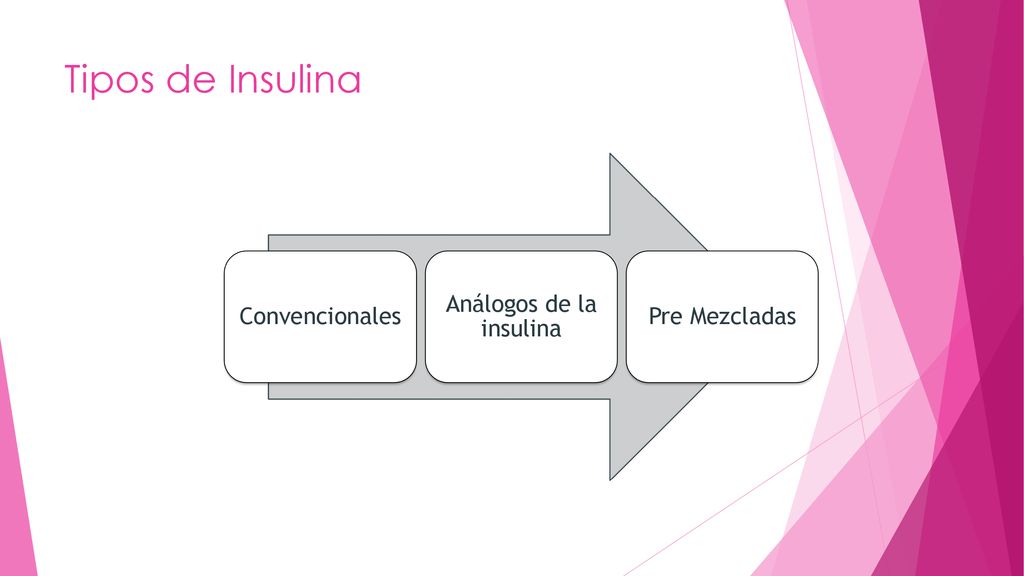 Tipos de Insulina

Convencionales

Análogos de la insulina

Pre Mezcladas